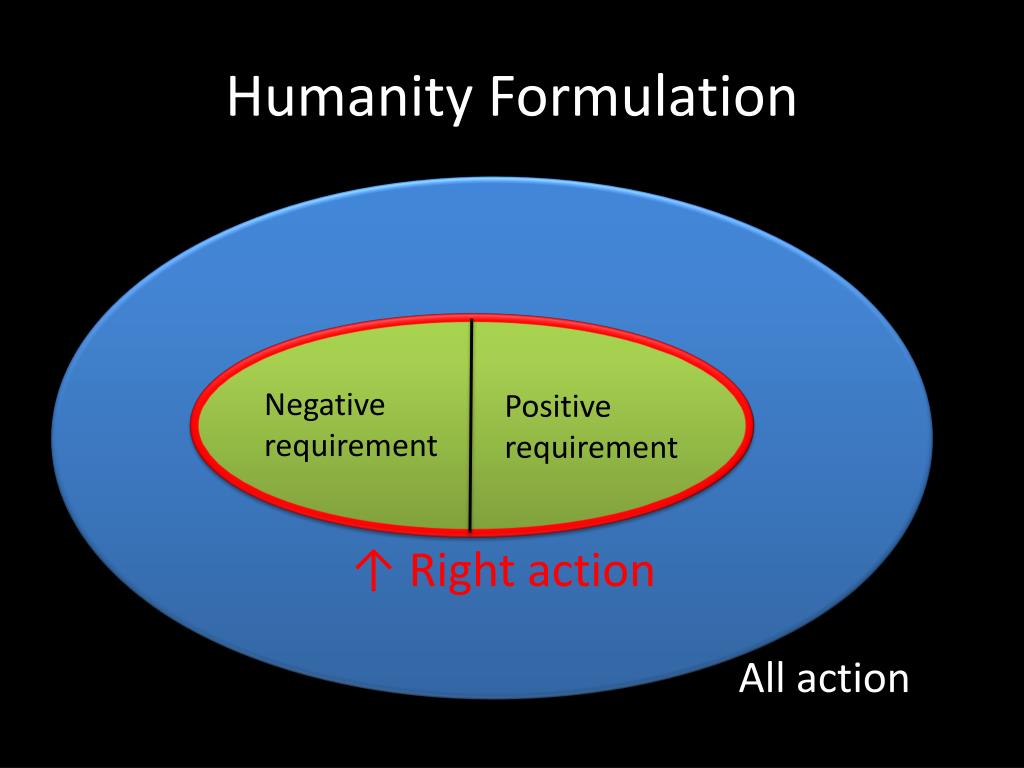 Humanity Formulation

Negative requirement

Positive requirement

↑ Right action

All action